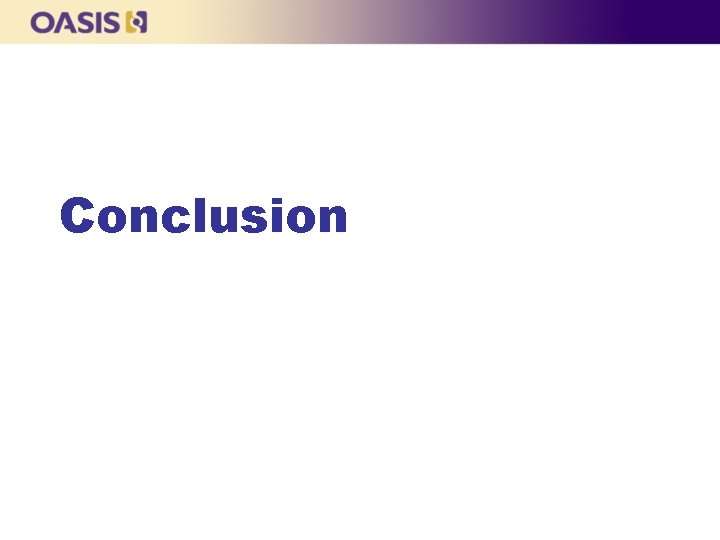 OASIS

Conclusion